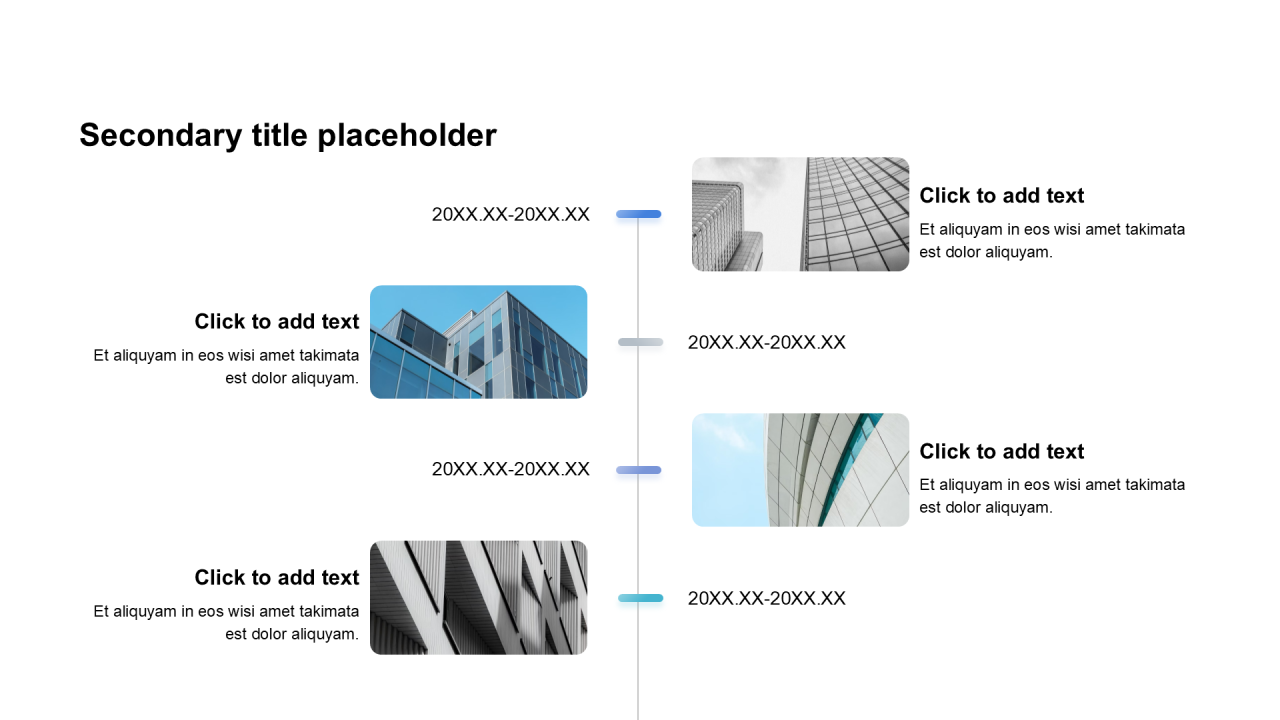 Secondary title placeholder

20XX.XX-20XX.XX

Click to add text

Et aliquyam in eos wisi amet takimata est dolor aliquyam.

Click to add text

Et aliquyam in eos wisi amet takimata est dolor aliquyam.

20XX.XX-20XX.XX

20XX.XX-20XX.XX

Click to add text

Et aliquyam in eos wisi amet takimata est dolor aliquyam.

Click to add text

Et aliquyam in eos wisi amet takimata est dolor aliquyam.

20XX.XX-20XX.XX